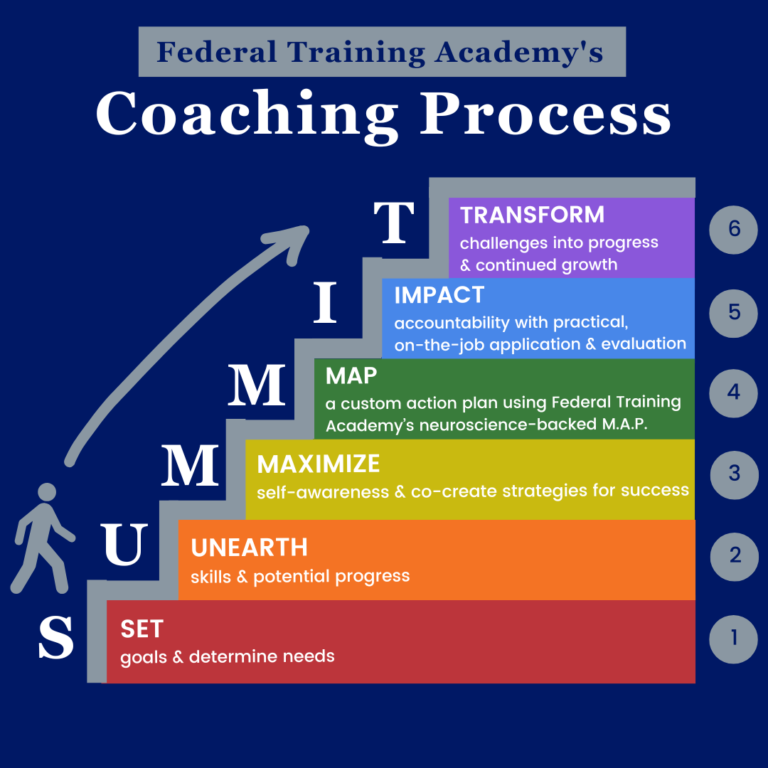 Federal Training Academy's
Coaching Process

T
TRANSFORM
challenges into progress & continued growth
6

I
IMPACT
accountability with practical, on-the-job application & evaluation
5

M
MAP
a custom action plan using Federal Training Academy's neuroscience-backed M.A.P.
4

M
MAXIMIZE
self-awareness & co-create strategies for success
3

U
UNEARTH
skills & potential progress
2

S
SET
goals & determine needs
1